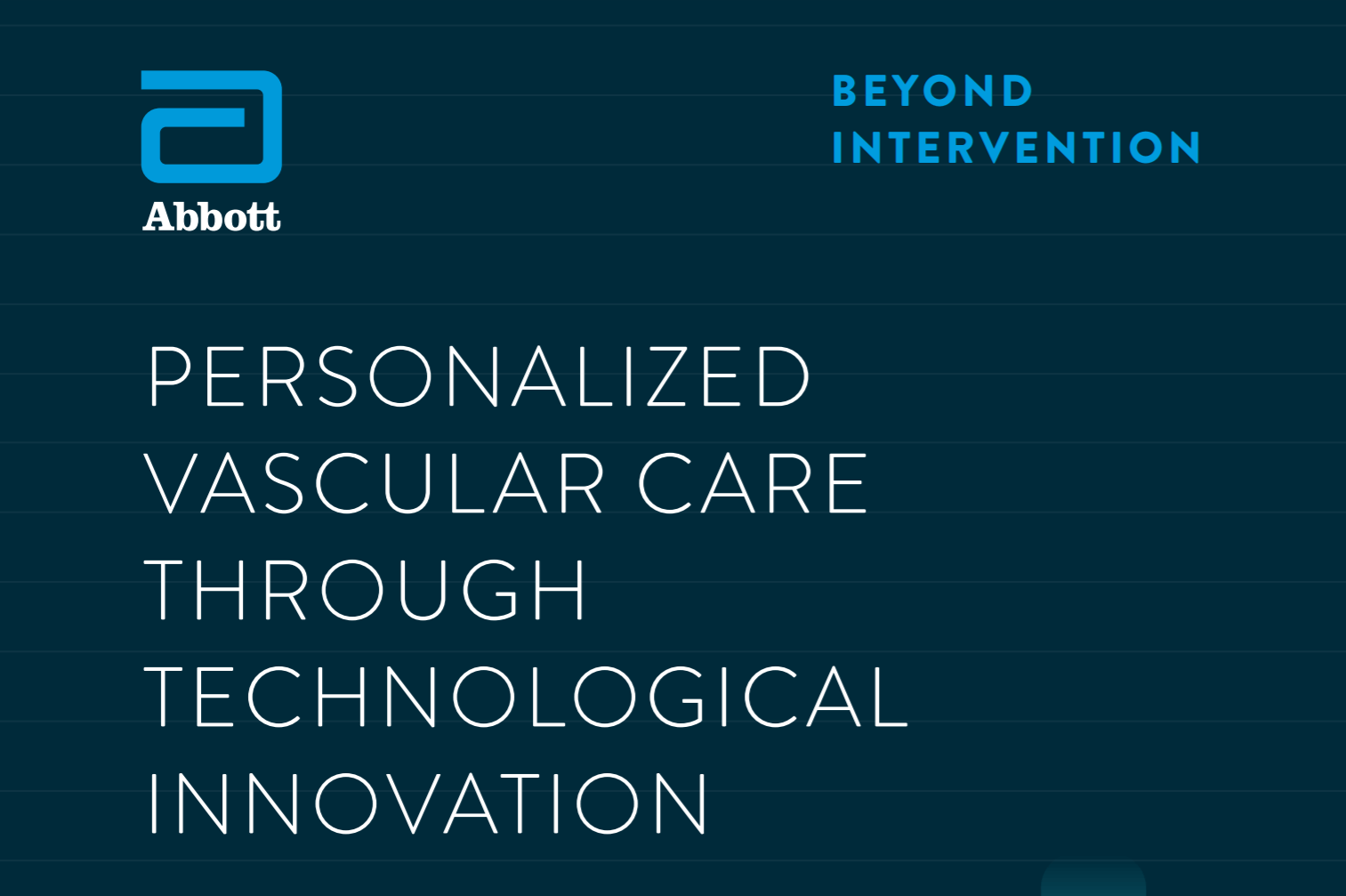 Abbott

BEYOND INTERVENTION

PERSONALIZED VASCULAR CARE THROUGH TECHNOLOGICAL INNOVATION